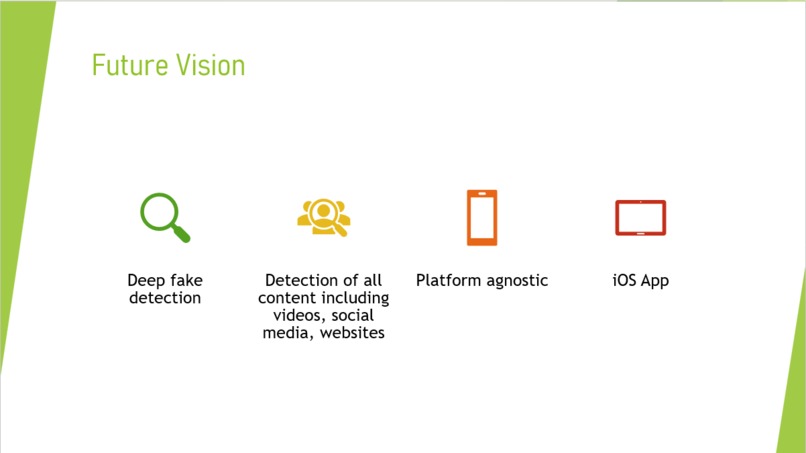 Future Vision

Deep fake detection

Detection of all content including videos, social media, websites

Platform agnostic

iOS App